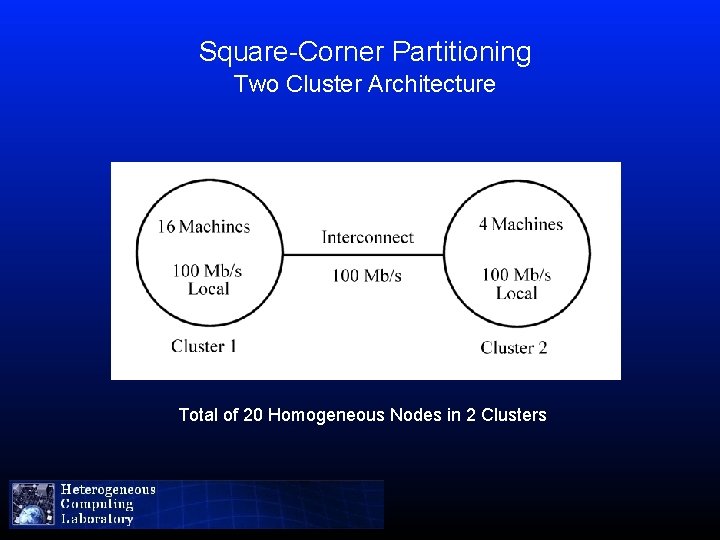 Square-Corner Partitioning
Two Cluster Architecture

16 Machines

100 Mb/s
Local

Cluster 1

Interconnect

100 Mb/s

4 Machines

100 Mb/s
Local

Cluster 2

Total of 20 Homogeneous Nodes in 2 Clusters

Heterogeneous
Computing
Laboratory